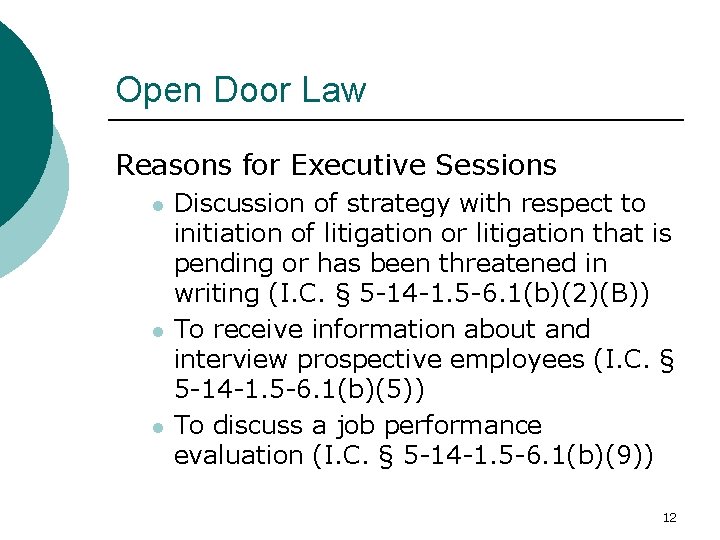 Open Door Law

Reasons for Executive Sessions

- Discussion of strategy with respect to initiation of litigation or litigation that is pending or has been threatened in writing (I.C. § 5-14-1.5-6.1(b)(2)(B))
- To receive information about and interview prospective employees (I.C. § 5-14-1.5-6.1(b)(5))
- To discuss a job performance evaluation (I.C. § 5-14-1.5-6.1(b)(9))

12